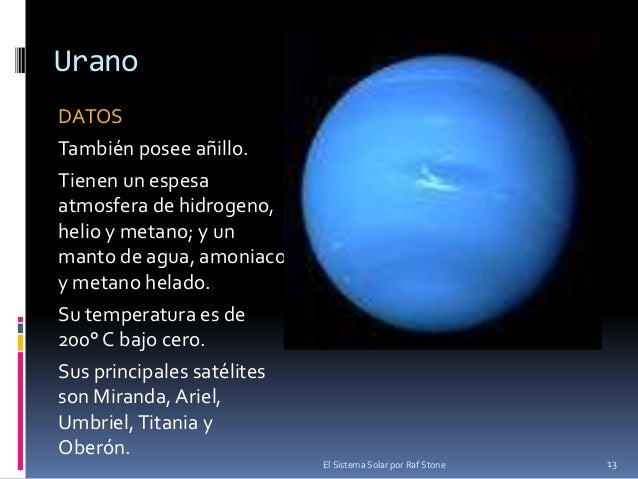 Urano

DATOS

También posee añillo.

Tienen un espesa atmosfera de hidrogeno, helio y metano; y un manto de agua, amoniaco y metano helado.

Su temperatura es de 200° C bajo cero.

Sus principales satélites son Miranda, Ariel, Umbriel, Titania y Oberón.

El Sistema Solar por Raf Stone

13